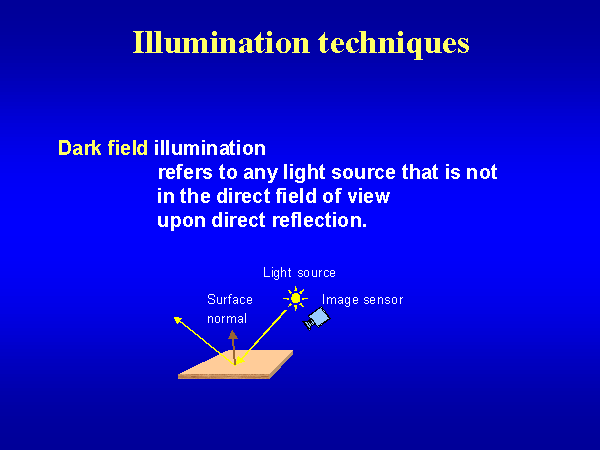 Illumination techniques

Dark field illumination
refers to any light source that is not in the direct field of view upon direct reflection.

Light source
Surface normal
Image sensor